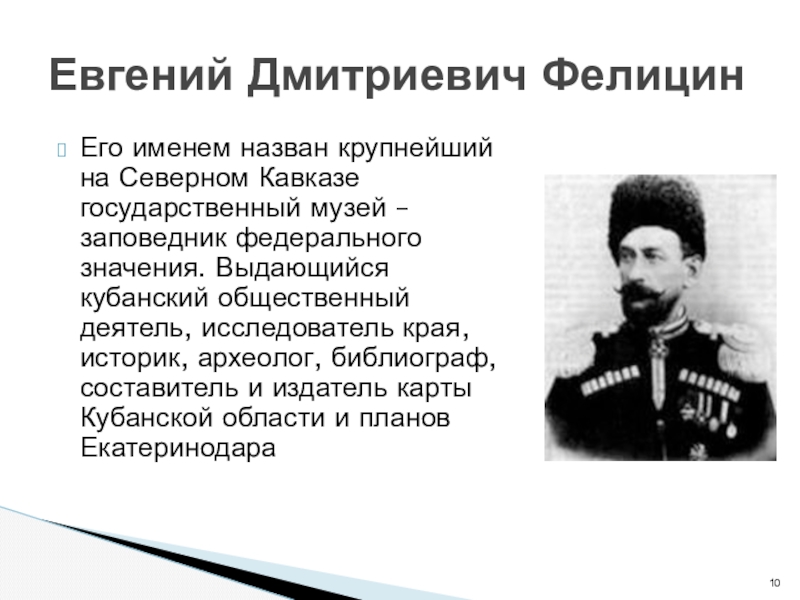 Евгений Дмитриевич Фелицин

Его именем назван крупнейший на Северном Кавказе государственный музей – заповедник федерального значения. Выдающийся кубанский общественный деятель, исследователь края, историк, археолог, библиограф, составитель и издатель карты Кубанской области и планов Екатеринодара

10